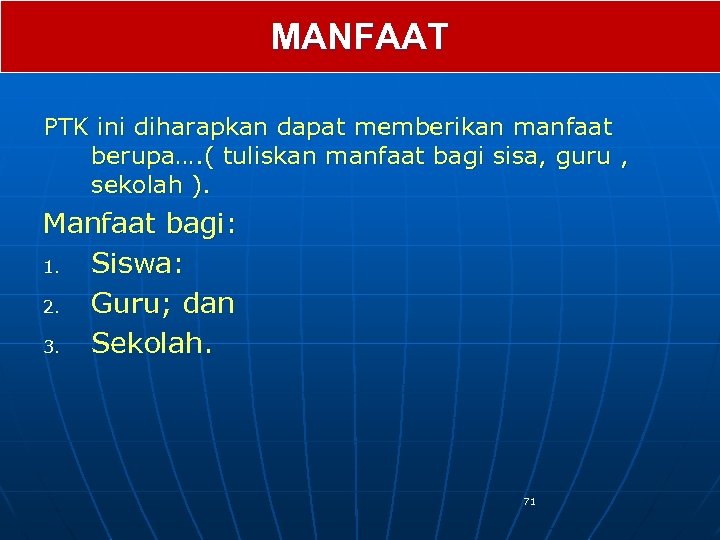 MANFAAT

PTK ini diharapkan dapat memberikan manfaat berupa….( tuliskan manfaat bagi sisa, guru , sekolah ).

Manfaat bagi:

1. Siswa:
2. Guru; dan
3. Sekolah.

71